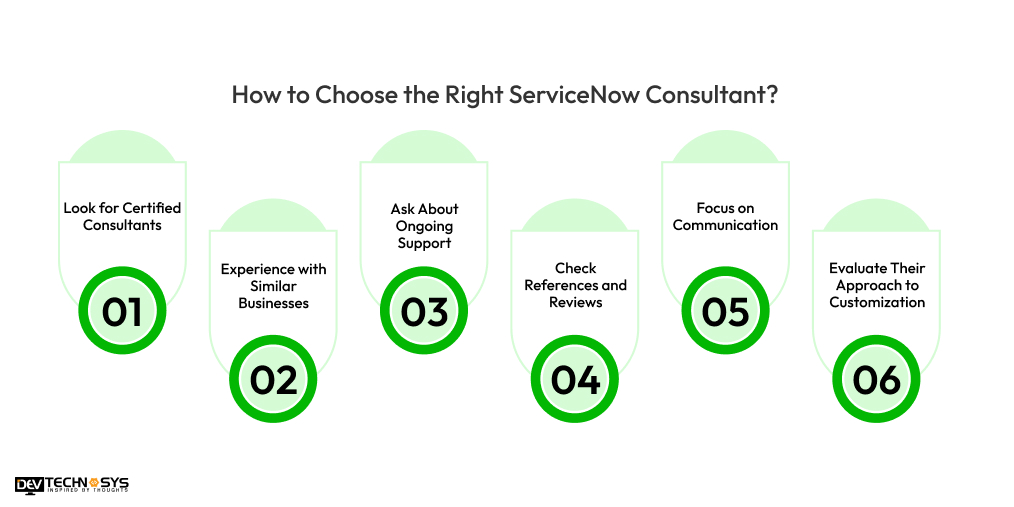 How to Choose the Right ServiceNow Consultant?

Look for Certified Consultants

01

Experience with Similar Businesses

02

Ask About Ongoing Support

03

Check References and Reviews

04

Focus on Communication

05

Evaluate Their Approach to Customization

06

DEV TECHNOSYS
INSPIRED BY THOUGHTS